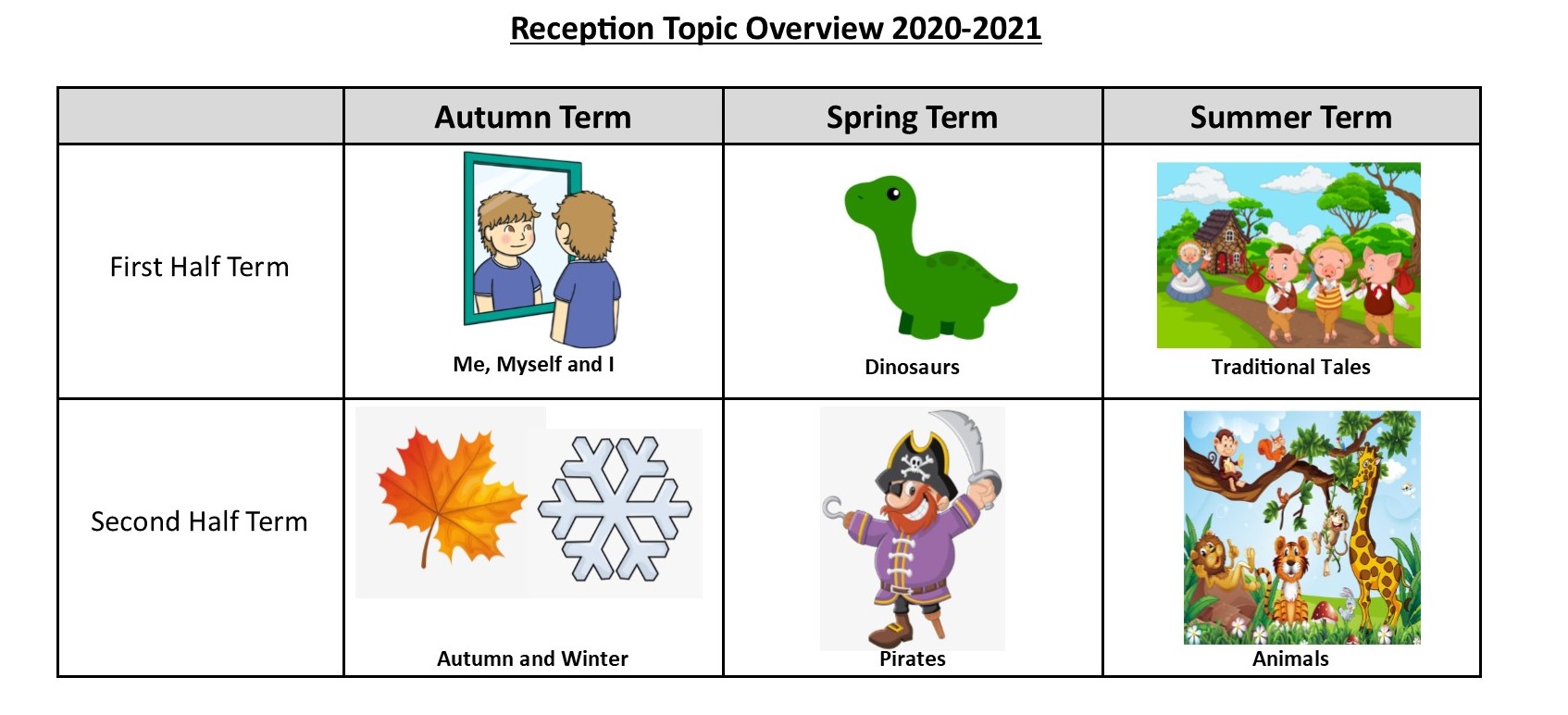 Reception Topic Overview 2020-2021

| | Autumn Term | Spring Term | Summer Term |
|---|---|---|---|
| First Half Term | Me, Myself and I | Dinosaurs | Traditional Tales |
| Second Half Term | Autumn and Winter | Pirates | Animals |